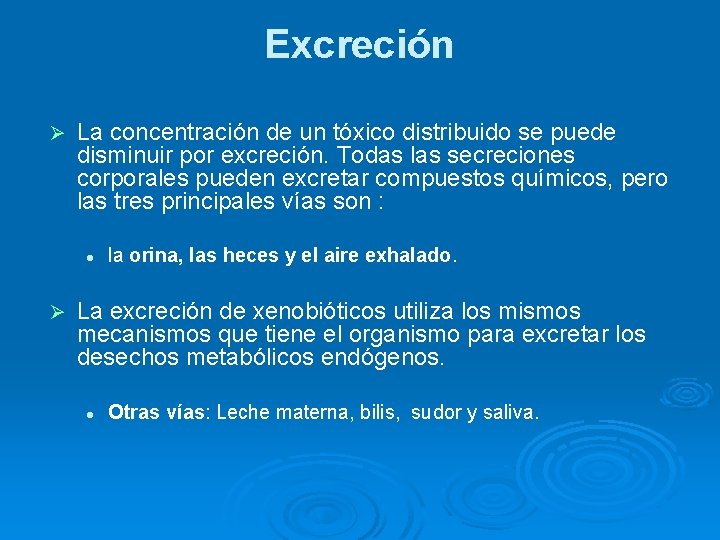 Excreción

➢ La concentración de un tóxico distribuido se puede disminuir por excreción. Todas las secreciones corporales pueden excretar compuestos químicos, pero las tres principales vías son :

• la orina, las heces y el aire exhalado.

➢ La excreción de xenobióticos utiliza los mismos mecanismos que tiene el organismo para excretar los desechos metabólicos endógenos.

• Otras vías: Leche materna, bilis, sudor y saliva.